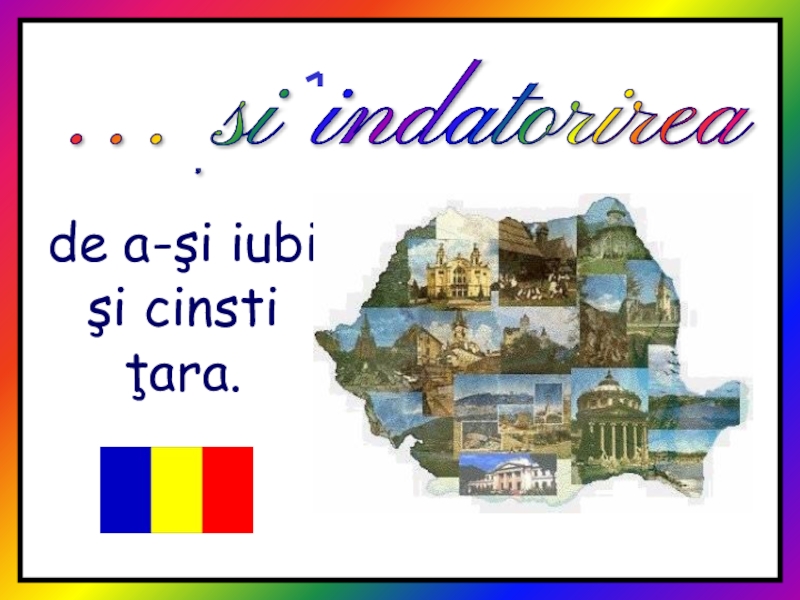 . . . şi îndatorirea

de a-şi iubi şi cinsti ţara.